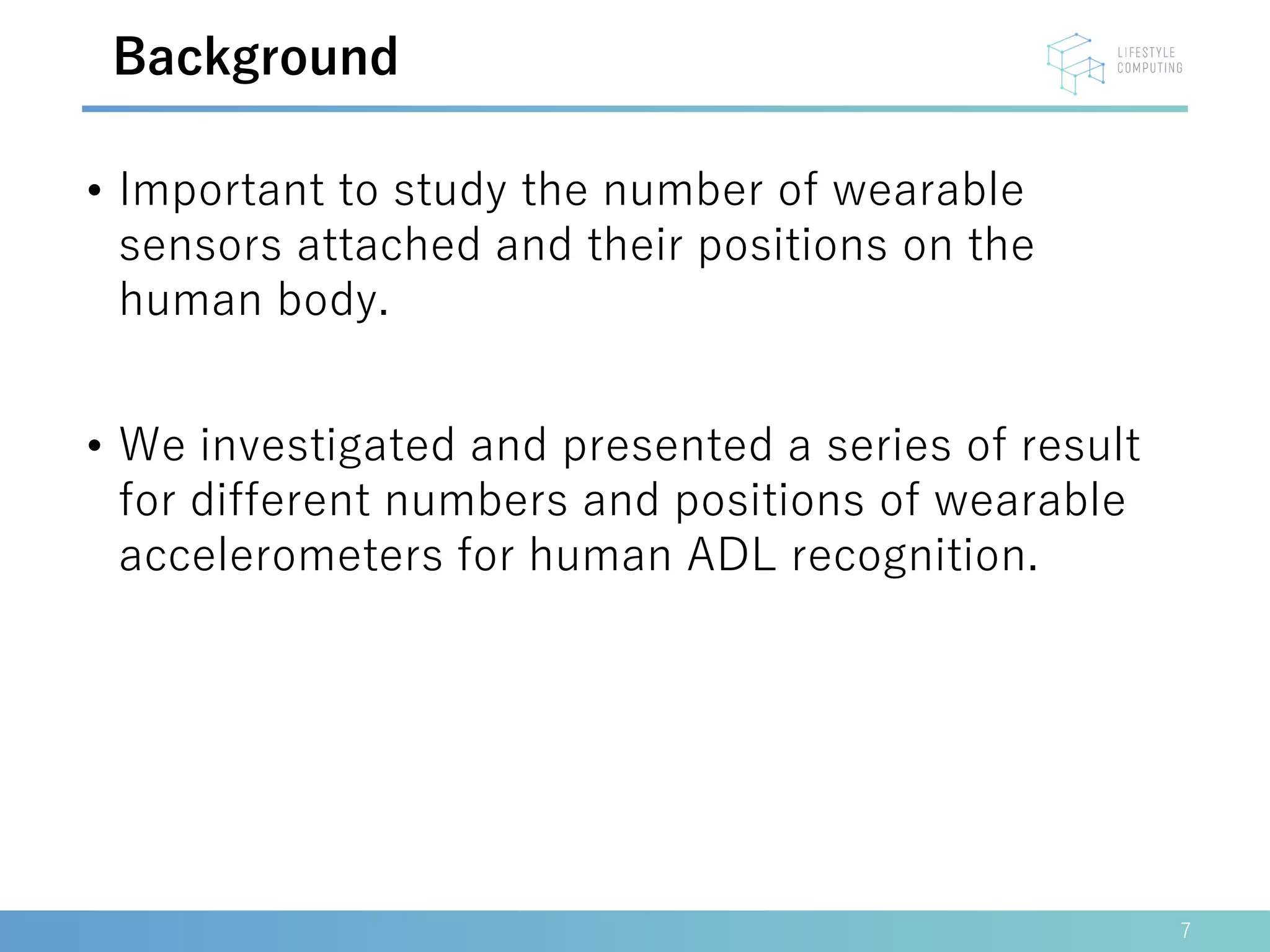 Background

LIFESTYLE COMPUTING

• Important to study the number of wearable sensors attached and their positions on the human body.

• We investigated and presented a series of result for different numbers and positions of wearable accelerometers for human ADL recognition.

7